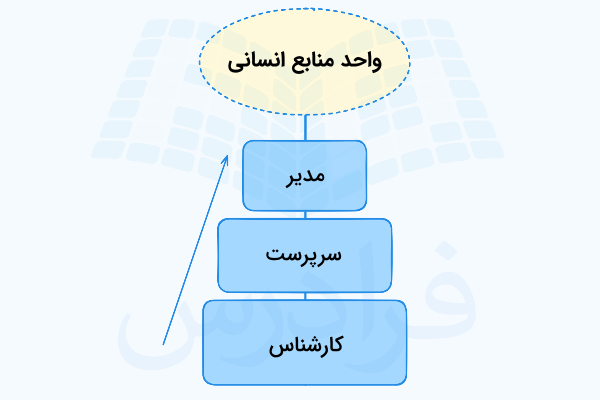 واحد منابع انسانی

مدیر

سرپرست

کارشناس

فرادرس